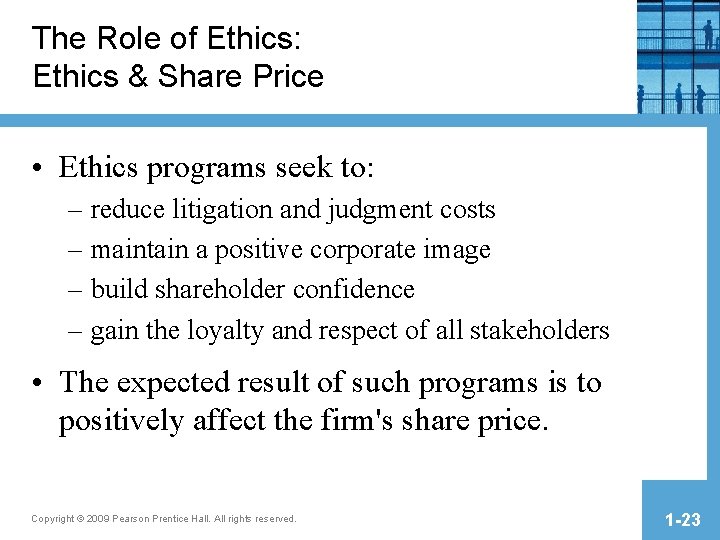 The Role of Ethics:
Ethics & Share Price

• Ethics programs seek to:
– reduce litigation and judgment costs
– maintain a positive corporate image
– build shareholder confidence
– gain the loyalty and respect of all stakeholders

• The expected result of such programs is to positively affect the firm's share price.

Copyright © 2009 Pearson Prentice Hall. All rights reserved.

1-23